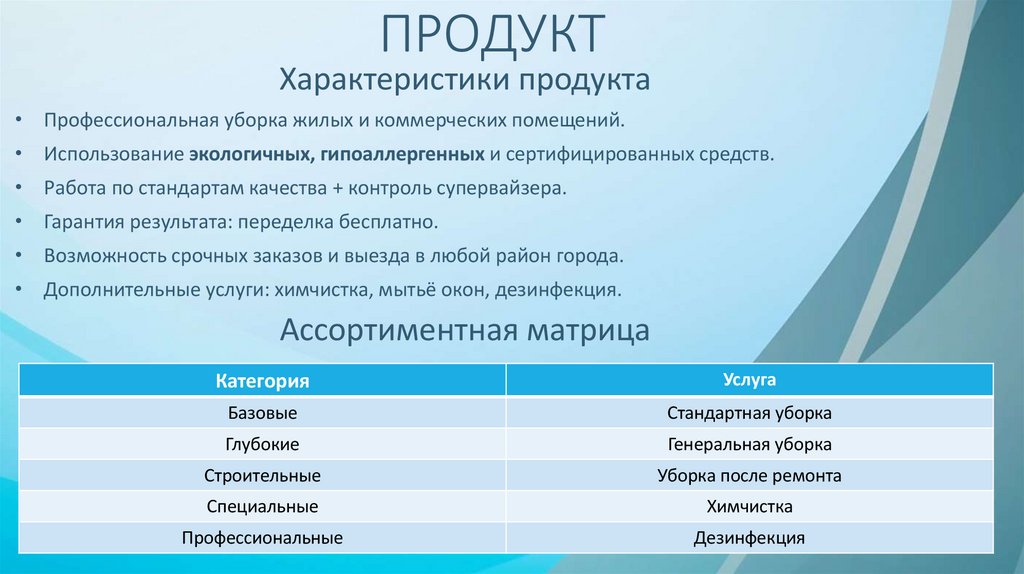 ПРОДУКТ

Характеристики продукта

• Профессиональная уборка жилых и коммерческих помещений.
• Использование экологичных, гипоаллергенных и сертифицированных средств.
• Работа по стандартам качества + контроль супервайзера.
• Гарантия результата: переделка бесплатно.
• Возможность срочных заказов и выезда в любой район города.
• Дополнительные услуги: химчистка, мытьё окон, дезинфекция.

Ассортиментная матрица

| Категория | Услуга |
|---|---|
| Базовые | Стандартная уборка |
| Глубокие | Генеральная уборка |
| Строительные | Уборка после ремонта |
| Специальные | Химчистка |
| Профессиональные | Дезинфекция |